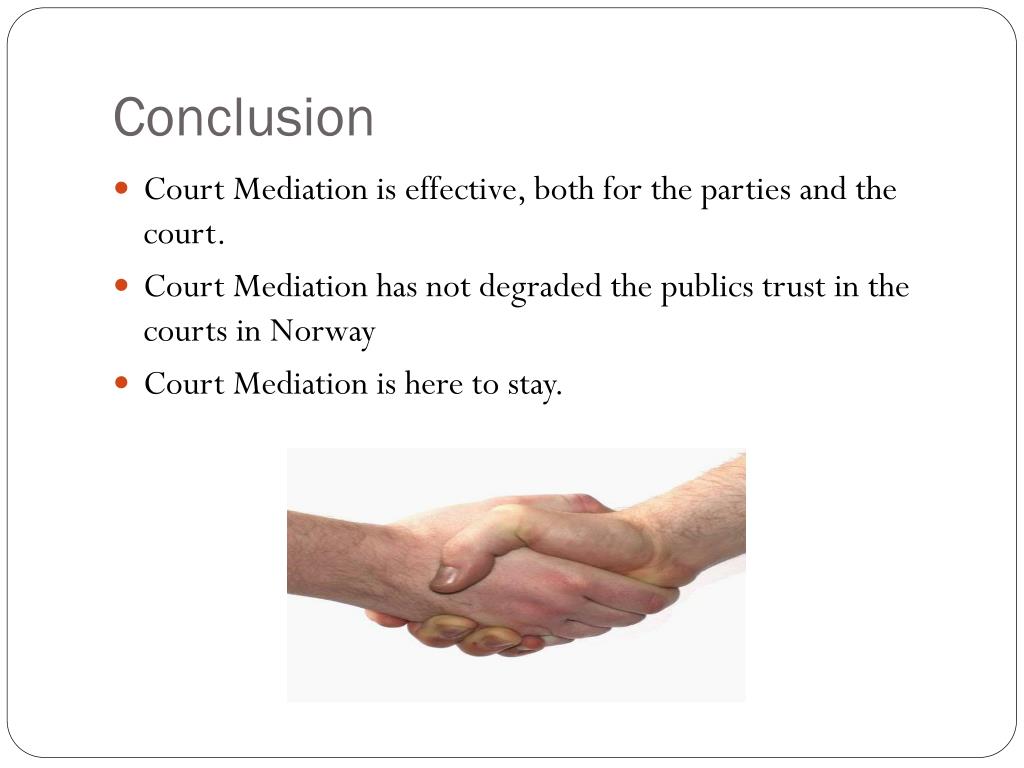 Conclusion

- Court Mediation is effective, both for the parties and the court.
- Court Mediation has not degraded the publics trust in the courts in Norway
- Court Mediation is here to stay.